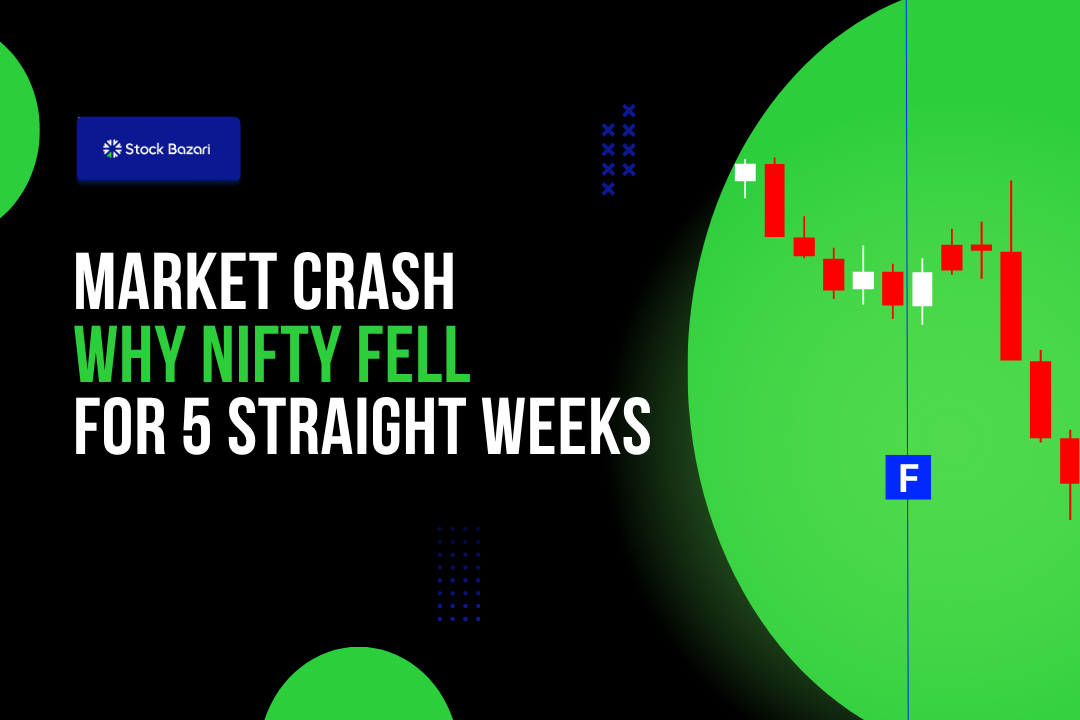 Stock Bazari

MARKET CRASH
WHY NIFTY FELL
FOR 5 STRAIGHT WEEKS

F